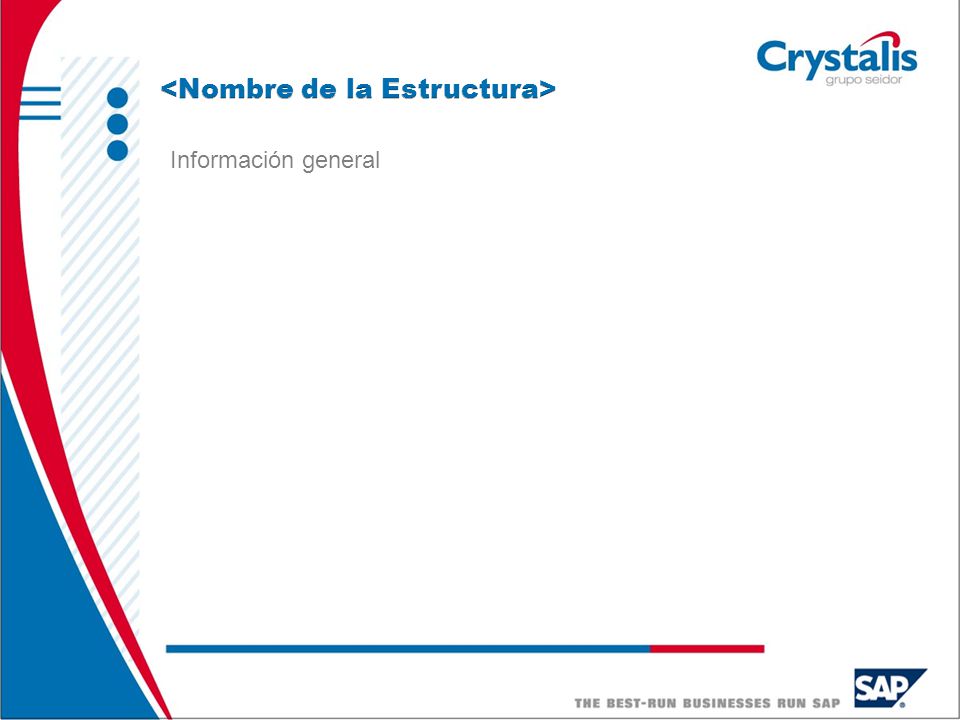 Crystalis
grupo seidor

<Nombre de la Estructura>

Información general

THE BEST-RUN BUSINESSES RUN SAP
SAP